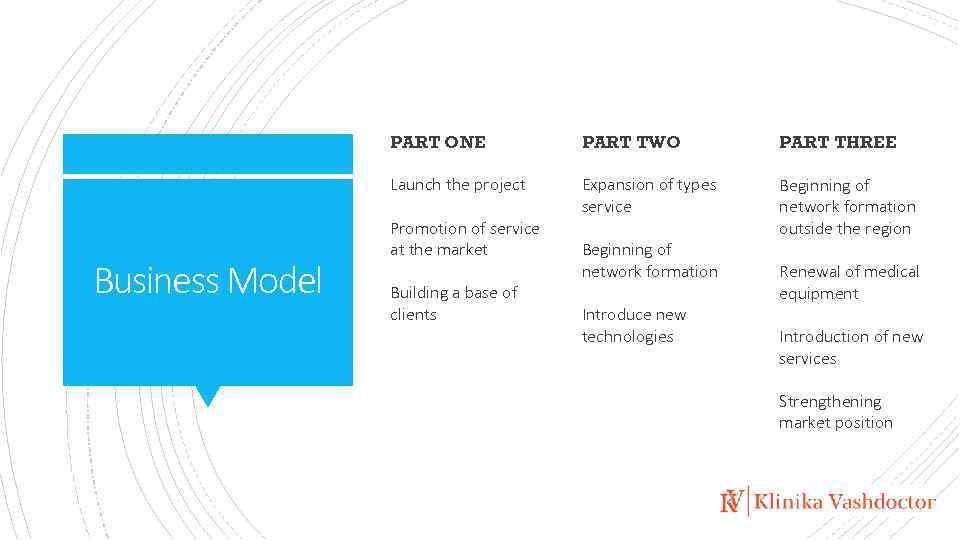 Business Model

PART ONE

Launch the project

Promotion of service at the market

Building a base of clients

PART TWO

Expansion of types service

Beginning of network formation

Introduce new technologies

PART THREE

Beginning of network formation outside the region

Renewal of medical equipment

Introduction of new services

Strengthening market position

KV | Klinika Vashdoctor